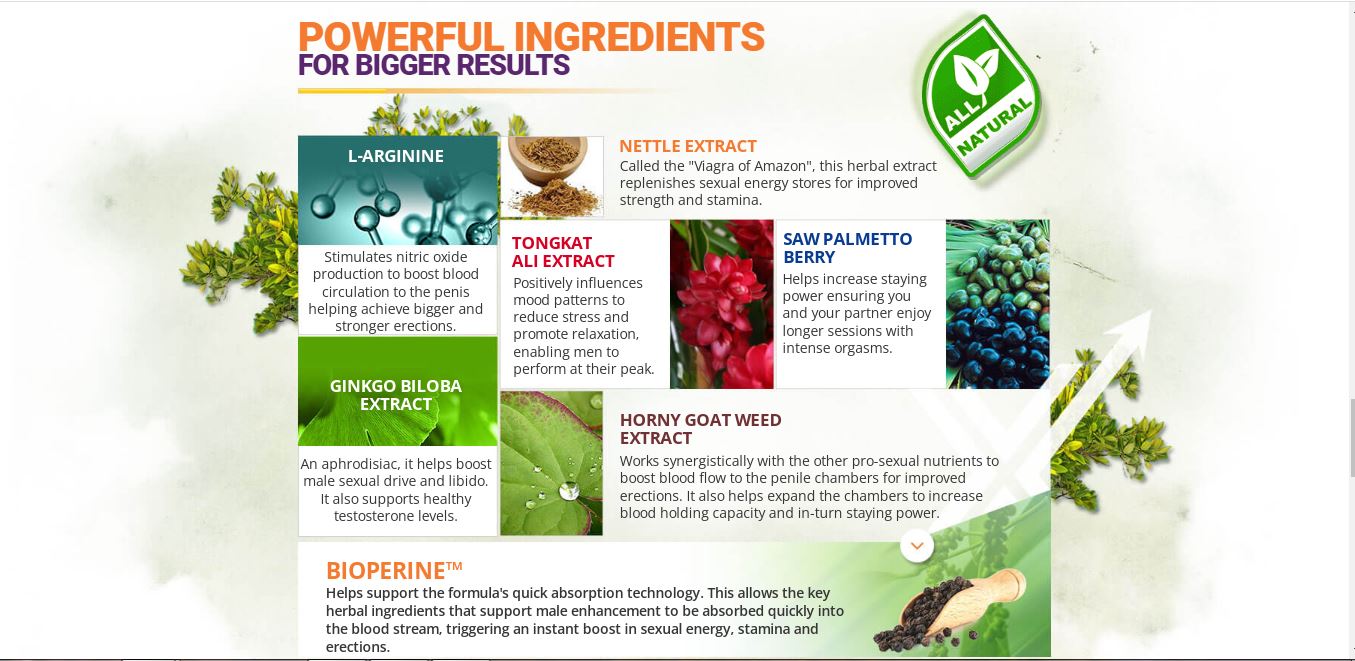 POWERFUL INGREDIENTS
FOR BIGGER RESULTS

ALL NATURAL

L-ARGININE

Stimulates nitric oxide production to boost blood circulation to the penis helping achieve bigger and stronger erections.

NETTLE EXTRACT
Called the "Viagra of Amazon", this herbal extract replenishes sexual energy stores for improved strength and stamina.

TONGKAT ALI EXTRACT
Positively influences mood patterns to reduce stress and promote relaxation, enabling men to perform at their peak.

SAW PALMETTO BERRY
Helps increase staying power ensuring you and your partner enjoy longer sessions with intense orgasms.

GINKGO BILOBA EXTRACT

An aphrodisiac, it helps boost male sexual drive and libido. It also supports healthy testosterone levels.

HORNY GOAT WEED EXTRACT
Works synergistically with the other pro-sexual nutrients to boost blood flow to the penile chambers for improved erections. It also helps expand the chambers to increase blood holding capacity and in-turn staying power.

BIOPERINE™
Helps support the formula's quick absorption technology. This allows the key herbal ingredients that support male enhancement to be absorbed quickly into the blood stream, triggering an instant boost in sexual energy, stamina and erections.